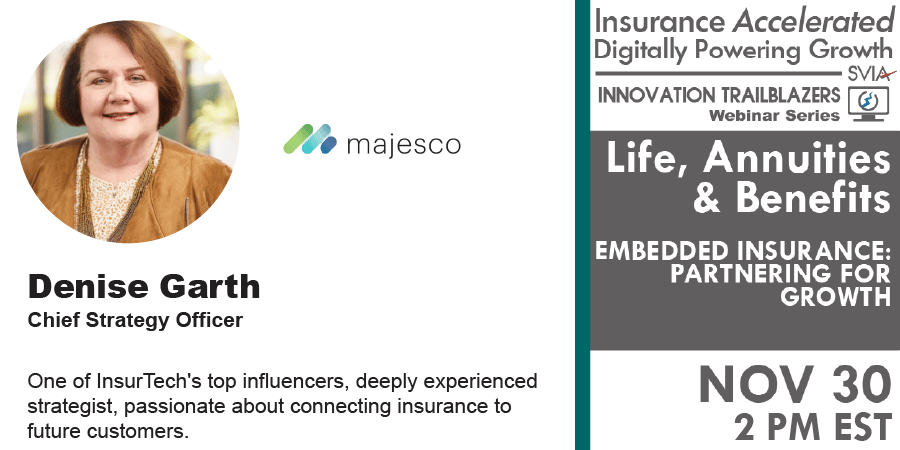 majesco

Denise Garth
Chief Strategy Officer

One of InsurTech's top influencers, deeply experienced strategist, passionate about connecting insurance to future customers.

Insurance Accelerated
Digitally Powering Growth
SVIA
INNOVATION TRAILBLAZERS
Webinar Series

Life, Annuities & Benefits

EMBEDDED INSURANCE: PARTNERING FOR GROWTH

NOV 30
2 PM EST